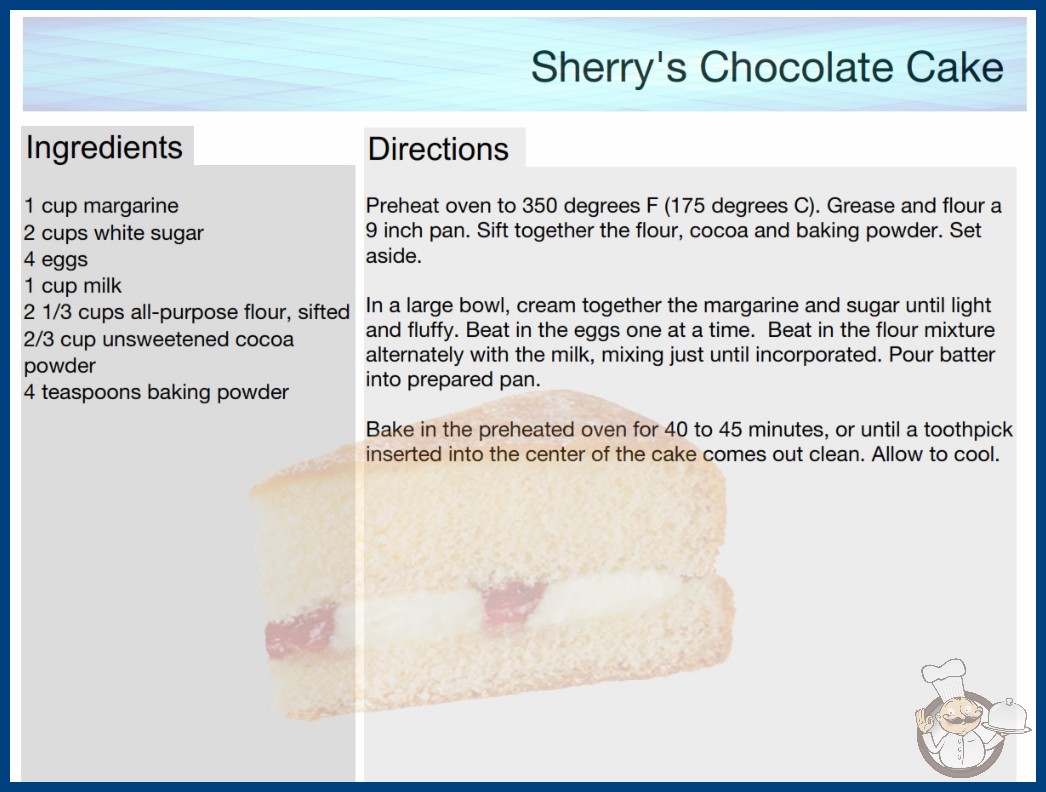 Sherry's Chocolate Cake

Ingredients

1 cup margarine
2 cups white sugar
4 eggs
1 cup milk
2 1/3 cups all-purpose flour, sifted
2/3 cup unsweetened cocoa powder
4 teaspoons baking powder

Directions

Preheat oven to 350 degrees F (175 degrees C). Grease and flour a 9 inch pan. Sift together the flour, cocoa and baking powder. Set aside.

In a large bowl, cream together the margarine and sugar until light and fluffy. Beat in the eggs one at a time. Beat in the flour mixture alternately with the milk, mixing just until incorporated. Pour batter into prepared pan.

Bake in the preheated oven for 40 to 45 minutes, or until a toothpick inserted into the center of the cake comes out clean. Allow to cool.